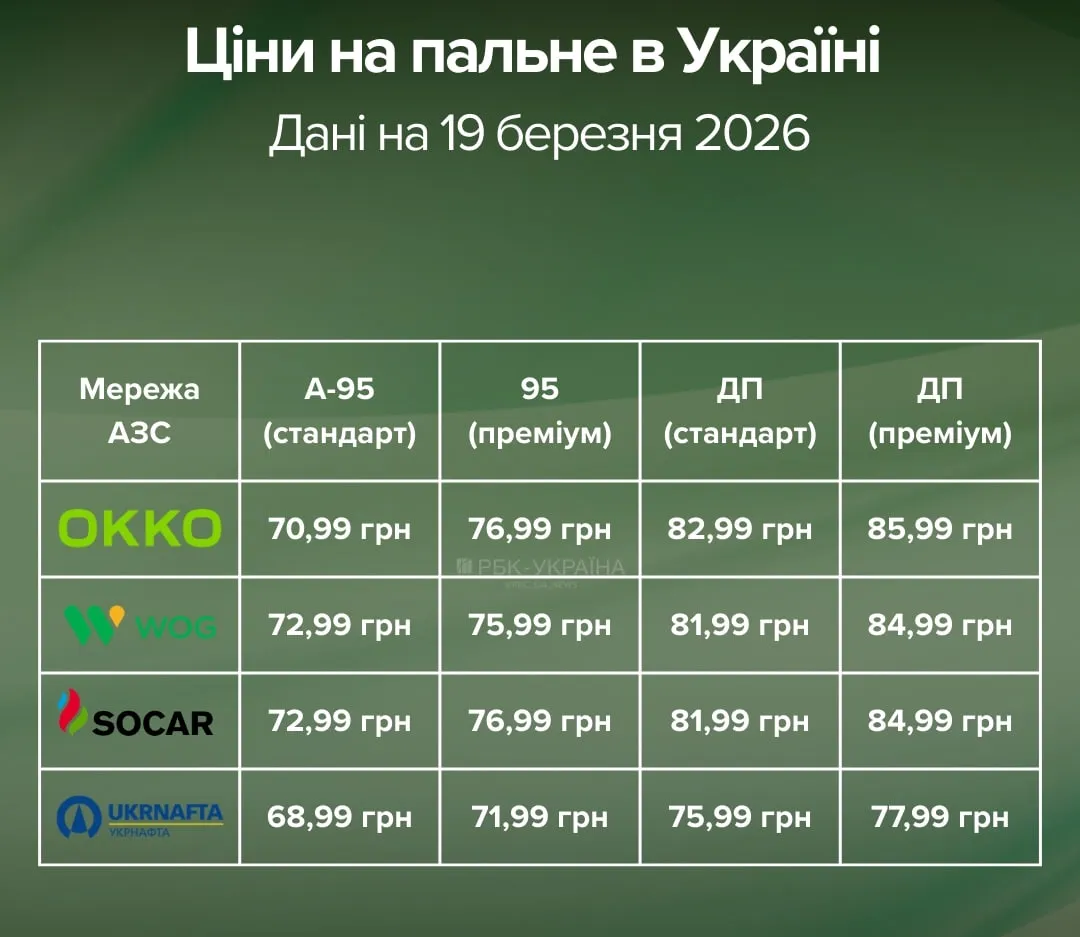 Ціни на пальне в Україні

Дані на 19 березня 2026

| Мережа АЗС | А-95 (стандарт) | 95 (преміум) | ДП (стандарт) | ДП (преміум) |
|---|---|---|---|---|
| OKKO | 70,99 грн | 76,99 грн | 82,99 грн | 85,99 грн |
| WOG | 72,99 грн | 75,99 грн | 81,99 грн | 84,99 грн |
| SOCAR | 72,99 грн | 76,99 грн | 81,99 грн | 84,99 грн |
| UKRNAFTA УКРНАФТА | 68,99 грн | 71,99 грн | 75,99 грн | 77,99 грн |

РБК-УКРАЇНА